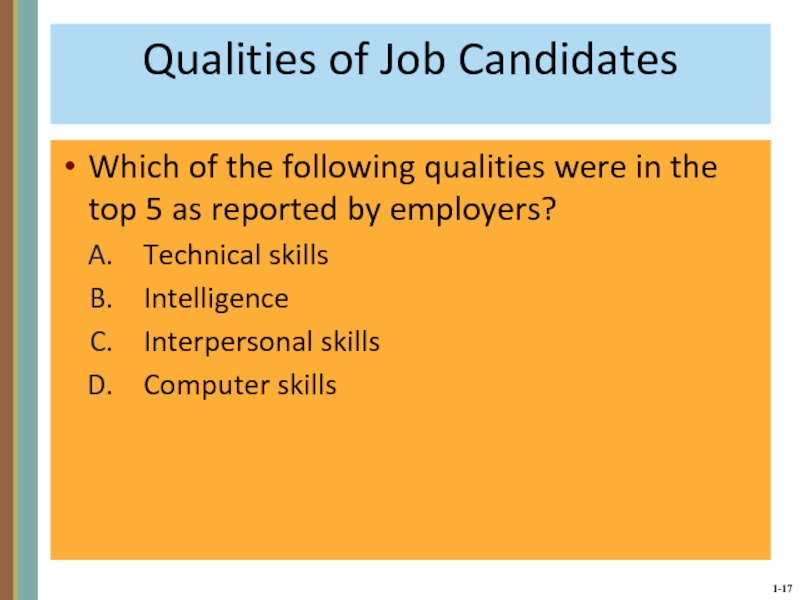 Qualities of Job Candidates

• Which of the following qualities were in the top 5 as reported by employers?

A. Technical skills
B. Intelligence
C. Interpersonal skills
D. Computer skills

1-17